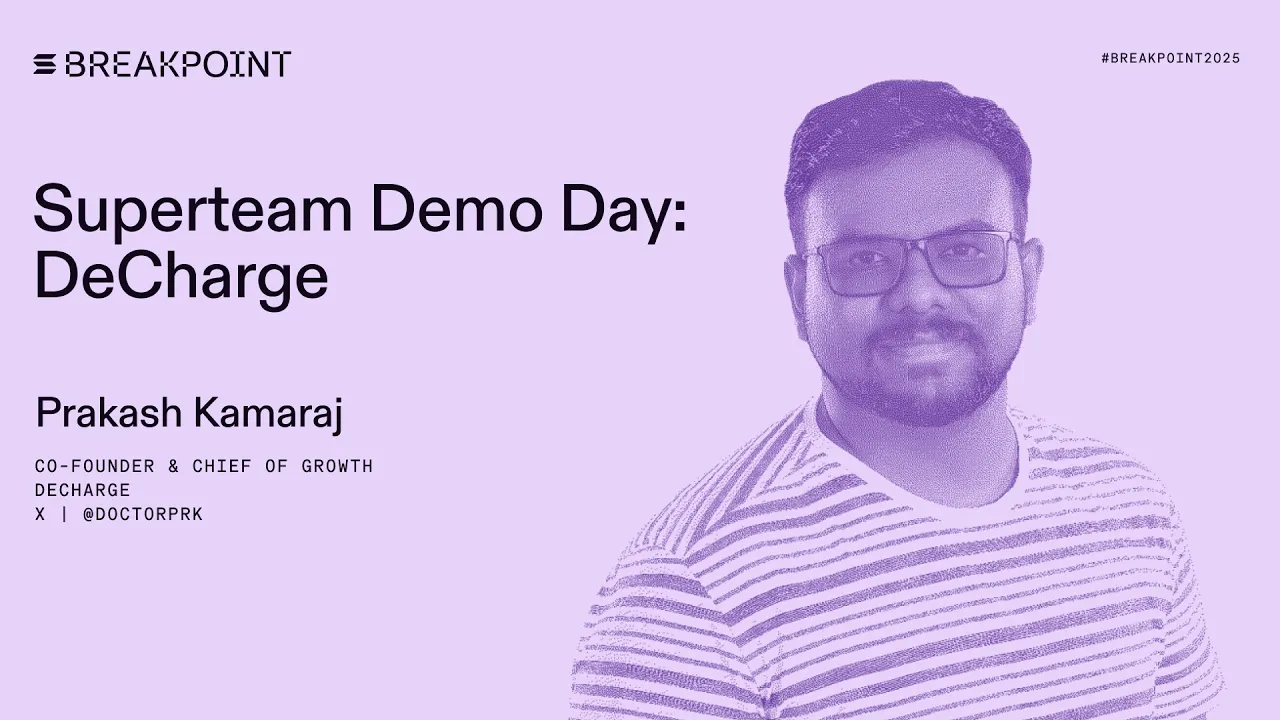 BREAKPOINT

#BREAKPOINT2025

Superteam Demo Day: DeCharge

Prakash Kamaraj

CO-FOUNDER & CHIEF OF GROWTH
DECHARGE
X | @DOCTORPRK